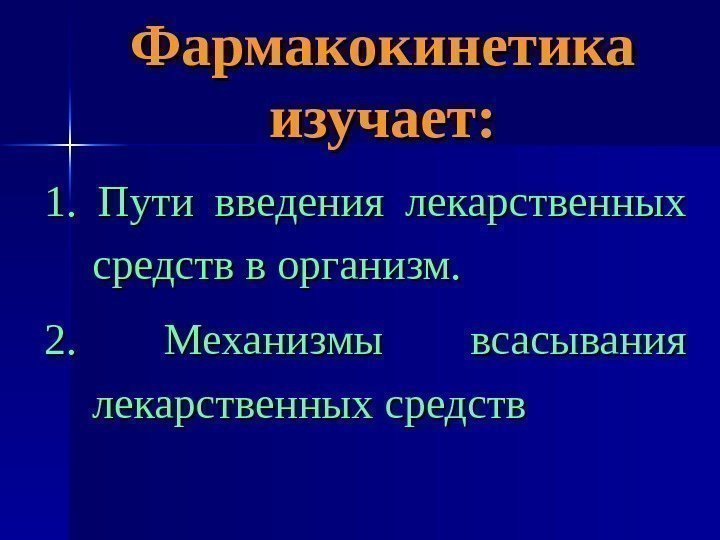 Фармакокинетика изучает:

1. Пути введения лекарственных средств в организм.

2. Механизмы всасывания лекарственных средств